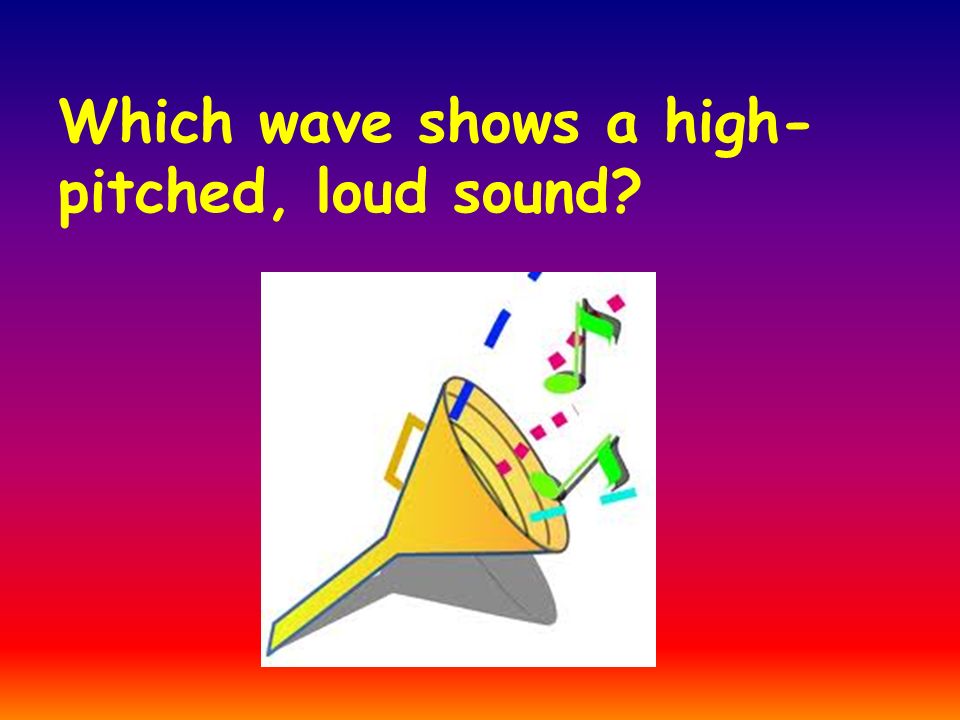 Which wave shows a high-pitched, loud sound?